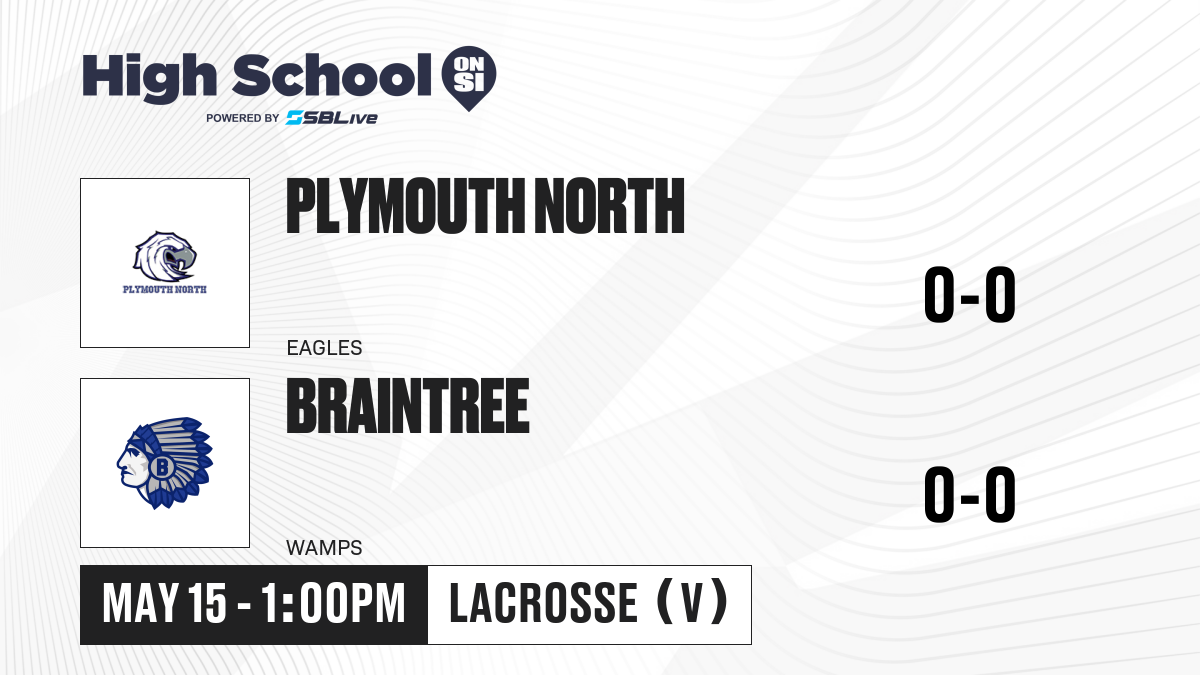 High School ON SI
POWERED BY SBLive

PLYMOUTH NORTH
PLYMOUTH NORTH
EAGLES
0-0

BRAINTREE
B
WAMPS
0-0

MAY 15 - 1:00PM
LACROSSE (V)